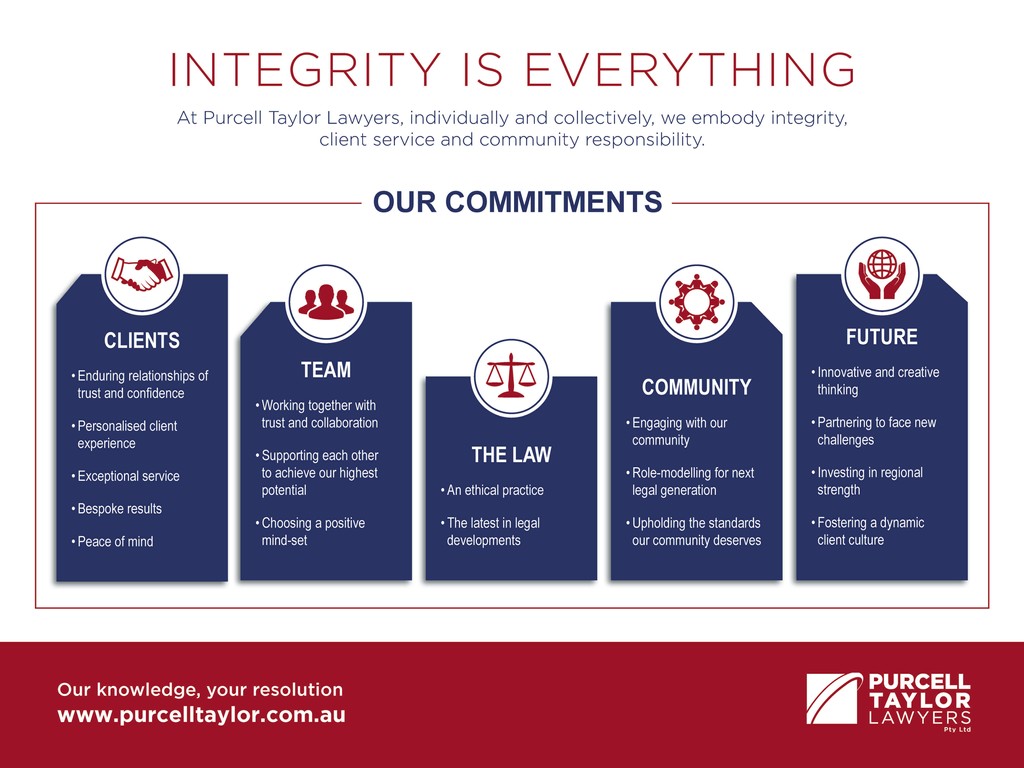 INTEGRITY IS EVERYTHING

At Purcell Taylor Lawyers, individually and collectively, we embody integrity, client service and community responsibility.

OUR COMMITMENTS

CLIENTS

• Enduring relationships of trust and confidence

• Personalised client experience

• Exceptional service

• Bespoke results

• Peace of mind

TEAM

• Working together with trust and collaboration

• Supporting each other to achieve our highest potential

• Choosing a positive mind-set

THE LAW

• An ethical practice

• The latest in legal developments

COMMUNITY

• Engaging with our community

• Role-modelling for next legal generation

• Upholding the standards our community deserves

FUTURE

• Innovative and creative thinking

• Partnering to face new challenges

• Investing in regional strength

• Fostering a dynamic client culture

Our knowledge, your resolution
www.purcelltaylor.com.au

PURCELL TAYLOR LAWYERS Pty Ltd